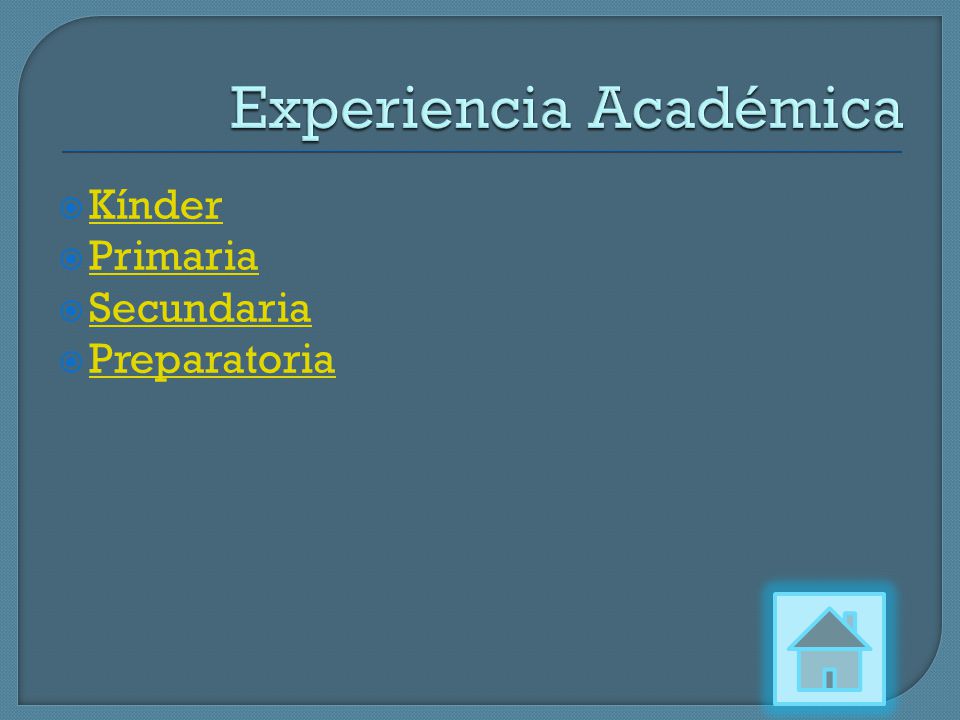 Experiencia Académica

Kínder
Primaria
Secundaria
Preparatoria